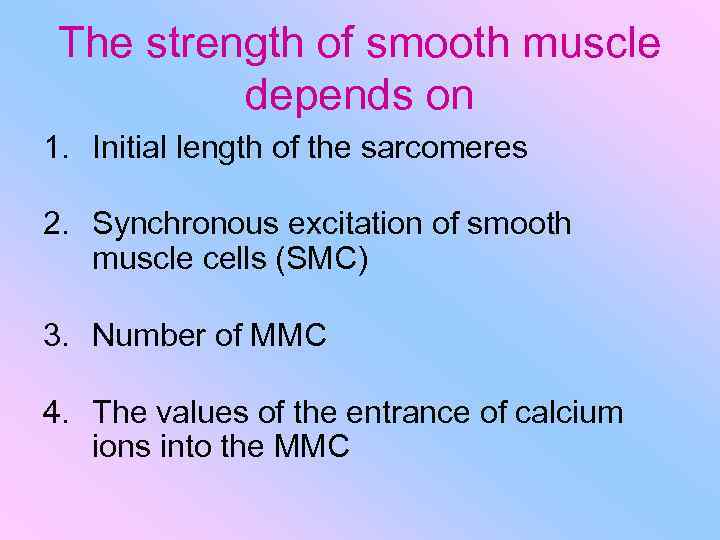 The strength of smooth muscle depends on

1. Initial length of the sarcomeres

2. Synchronous excitation of smooth muscle cells (SMC)

3. Number of MMC

4. The values of the entrance of calcium ions into the MMC